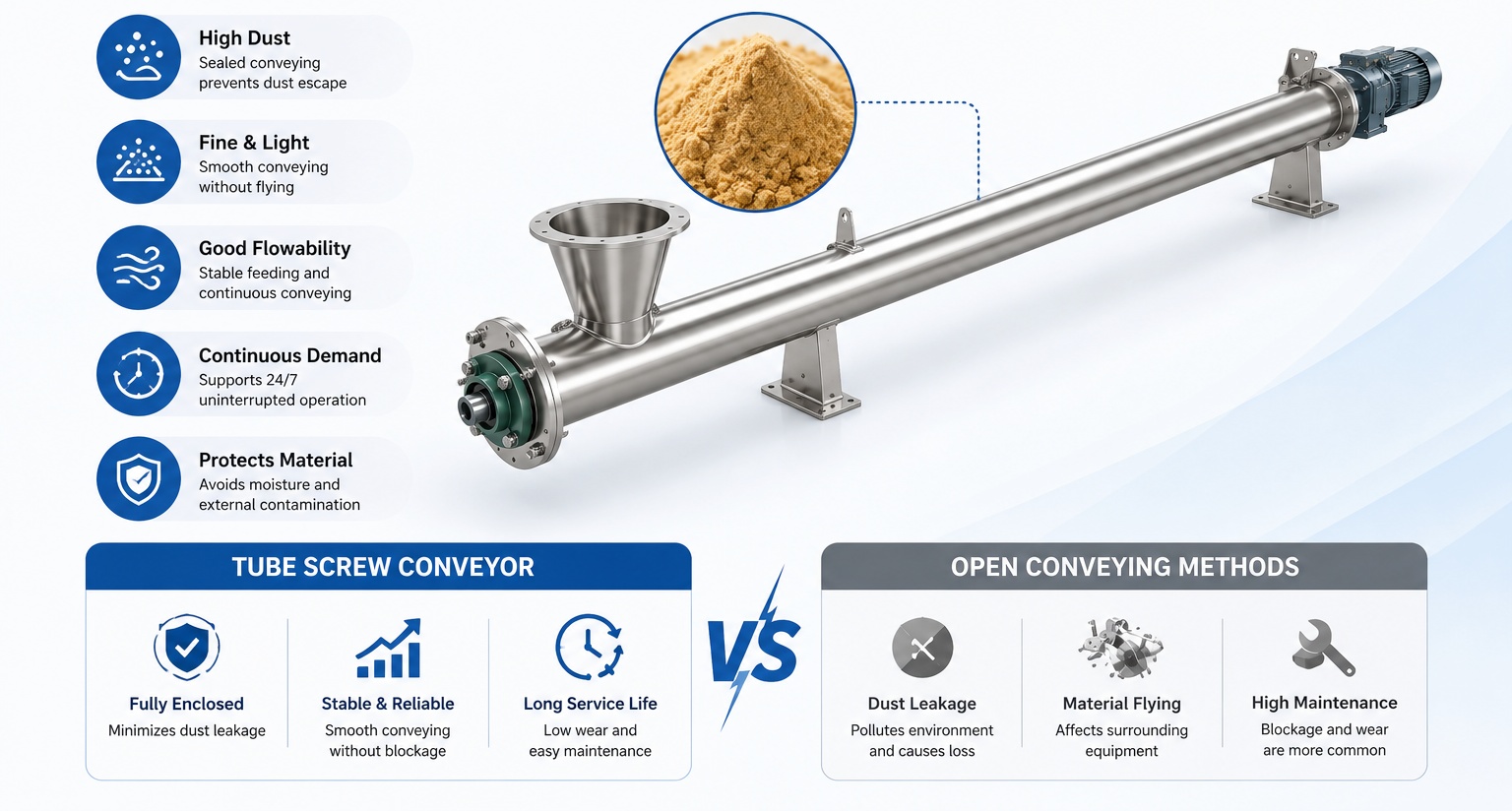 High Dust
Sealed conveying prevents dust escape

Fine & Light
Smooth conveying without flying

Good Flowability
Stable feeding and continuous conveying

Continuous Demand
Supports 24/7 uninterrupted operation

Protects Material
Avoids moisture and external contamination

TUBE SCREW CONVEYOR

Fully Enclosed
Minimizes dust leakage

Stable & Reliable
Smooth conveying without blockage

Long Service Life
Low wear and easy maintenance

VS

OPEN CONVEYING METHODS

Dust Leakage
Pollutes environment and causes loss

Material Flying
Affects surrounding equipment

High Maintenance
Blockage and wear are more common